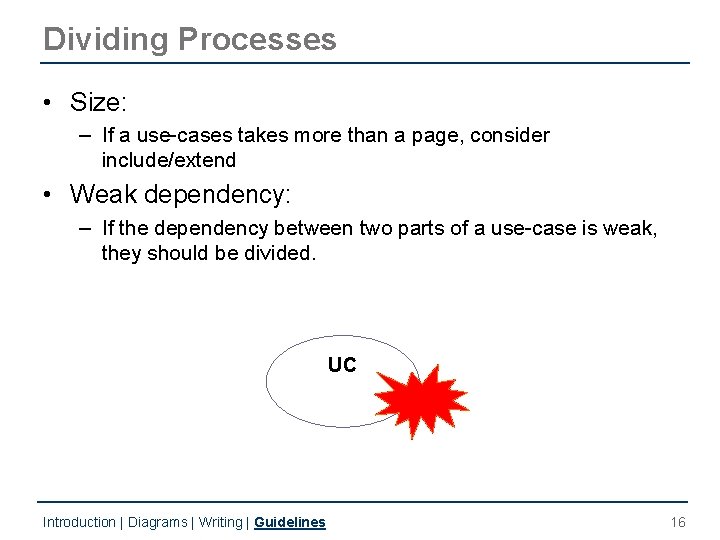 Dividing Processes

• Size:

– If a use-cases takes more than a page, consider include/extend

• Weak dependency:

– If the dependency between two parts of a use-case is weak, they should be divided.

UC

Introduction | Diagrams | Writing | Guidelines

16